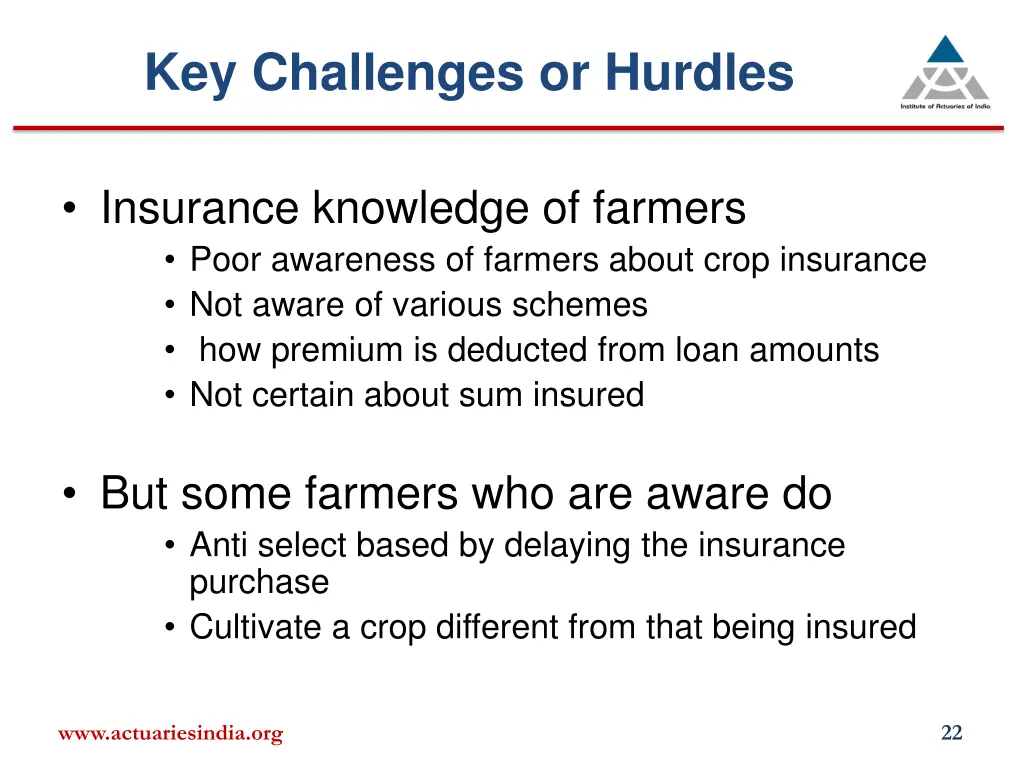 Key Challenges or Hurdles

Institute of Actuaries of India

• Insurance knowledge of farmers
• Poor awareness of farmers about crop insurance
• Not aware of various schemes
• how premium is deducted from loan amounts
• Not certain about sum insured

• But some farmers who are aware do
• Anti select based by delaying the insurance purchase
• Cultivate a crop different from that being insured

www.actuariesindia.org

22